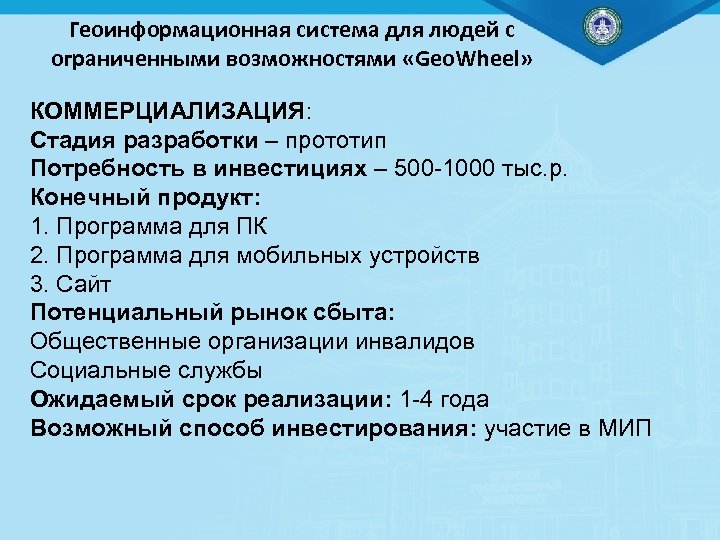 Геоинформационная система для людей с ограниченными возможностями «GeoWheel»

КОММЕРЦИАЛИЗАЦИЯ:
Стадия разработки – прототип
Потребность в инвестициях – 500-1000 тыс.р.
Конечный продукт:
1. Программа для ПК
2. Программа для мобильных устройств
3. Сайт
Потенциальный рынок сбыта:
Общественные организации инвалидов
Социальные службы
Ожидаемый срок реализации: 1-4 года
Возможный способ инвестирования: участие в МИП